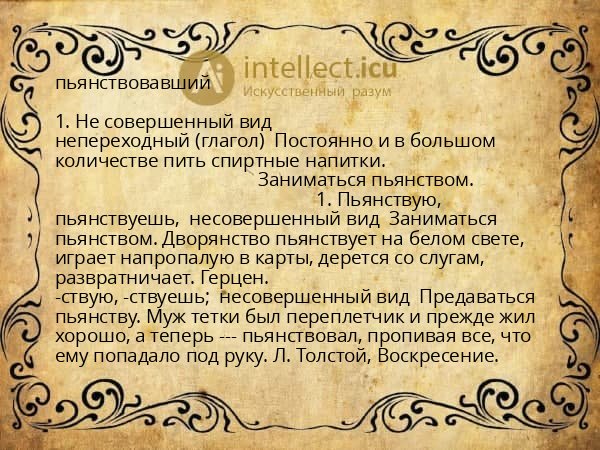 intellect.icu
Искусственный разум

пьянствовавший

1. Не совершенный вид непереходный (глагол) Постоянно и в большом количестве пить спиртные напитки. Заниматься пьянством. 1. Пьянствую, пьянствуешь, несовершенный вид Заниматься пьянством. Дворянство пьянствует на белом свете, играет напропалую в карты, дерется со слугам, развратничает. Герцен.
-ствую, -ствуешь; несовершенный вид Предаваться пьянству. Муж тетки был переплетчик и прежде жил хорошо, а теперь --- пьянствовал, пропивая все, что ему попадало под руку. Л. Толстой, Воскресение.